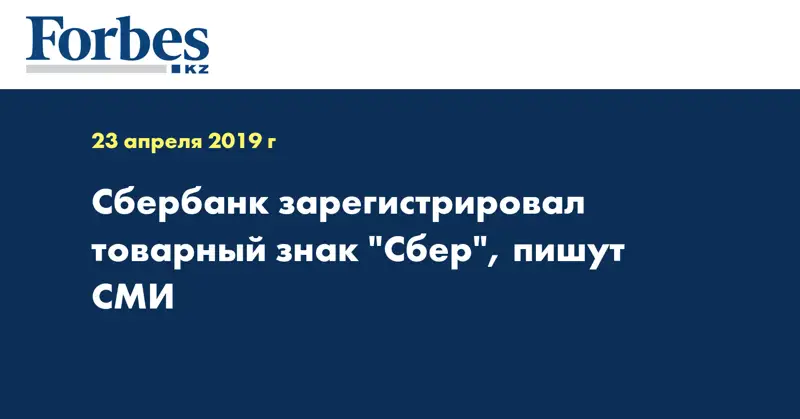 Forbes
KZ

23 апреля 2019 г

Сбербанк зарегистрировал товарный знак "Сбер", пишут СМИ